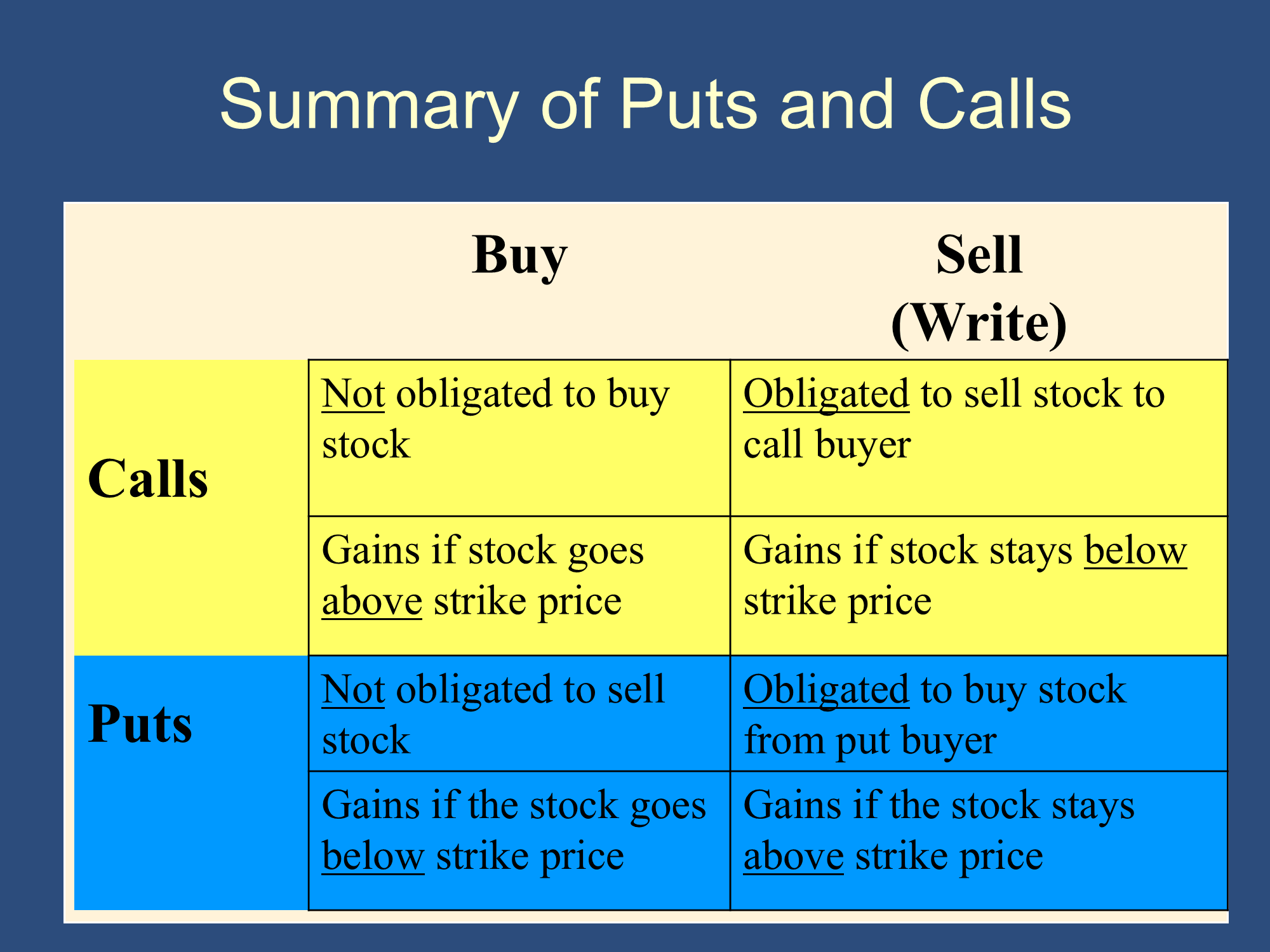 Summary of Puts and Calls

|  | Buy | Sell (Write) |
|---|---|---|
| Calls | Not obligated to buy stock | Obligated to sell stock to call buyer |
|  | Gains if stock goes above strike price | Gains if stock stays below strike price |
| Puts | Not obligated to sell stock | Obligated to buy stock from put buyer |
|  | Gains if the stock goes below strike price | Gains if the stock stays above strike price |